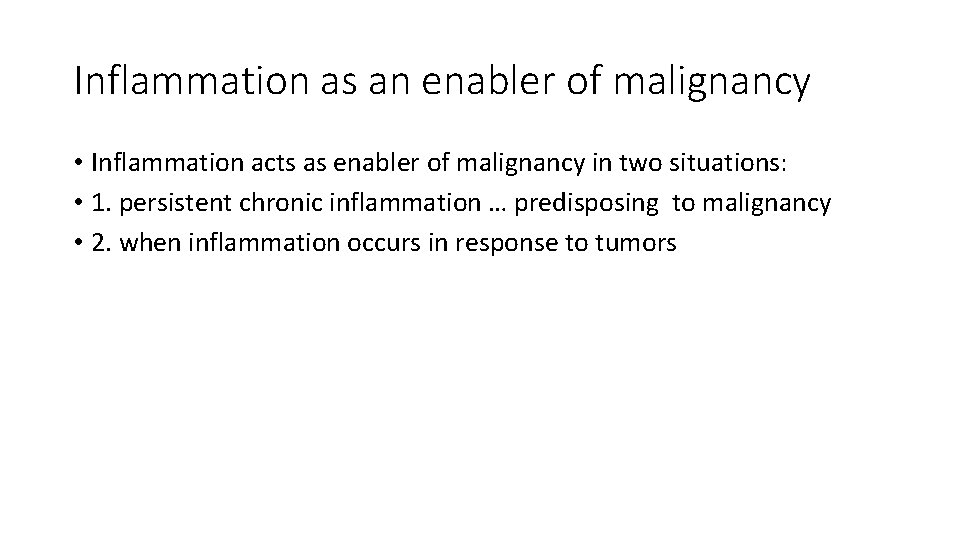 Inflammation as an enabler of malignancy

• Inflammation acts as enabler of malignancy in two situations:
• 1. persistent chronic inflammation … predisposing to malignancy
• 2. when inflammation occurs in response to tumors